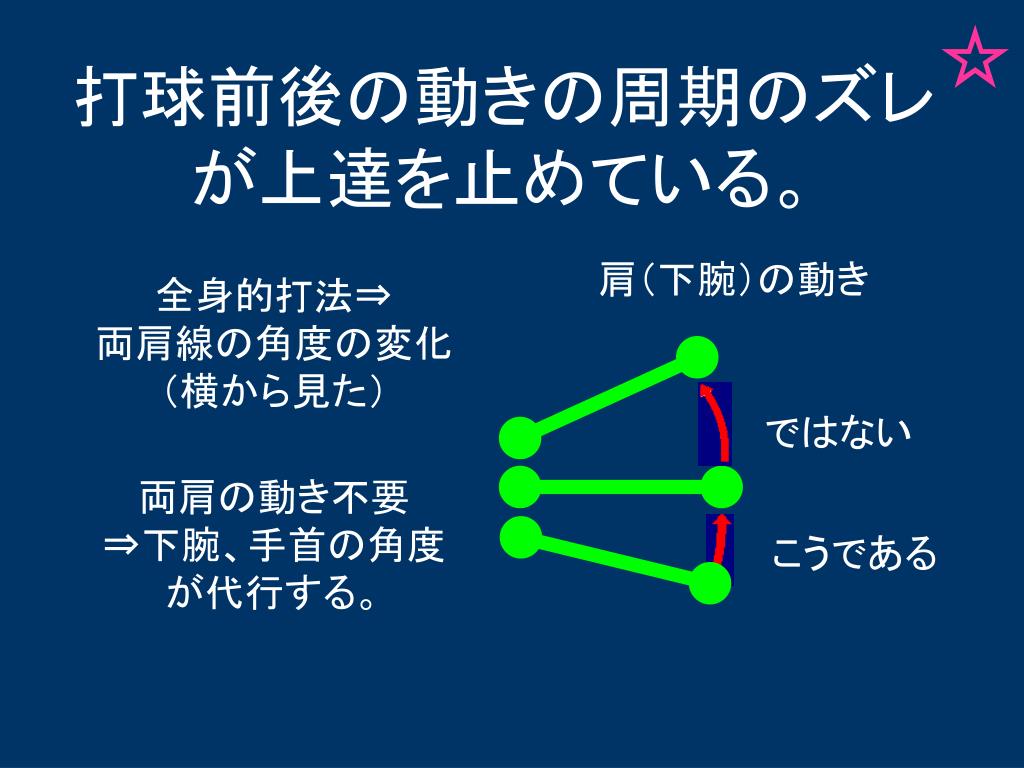 ☆

打球前後の動きの周期のズレが上達を止めている。

全身的打法⇒
両肩線の角度の変化
（横から見た）

両肩の動き不要
⇒下腕、手首の角度
が代行する。

肩（下腕）の動き

ではない

こうである